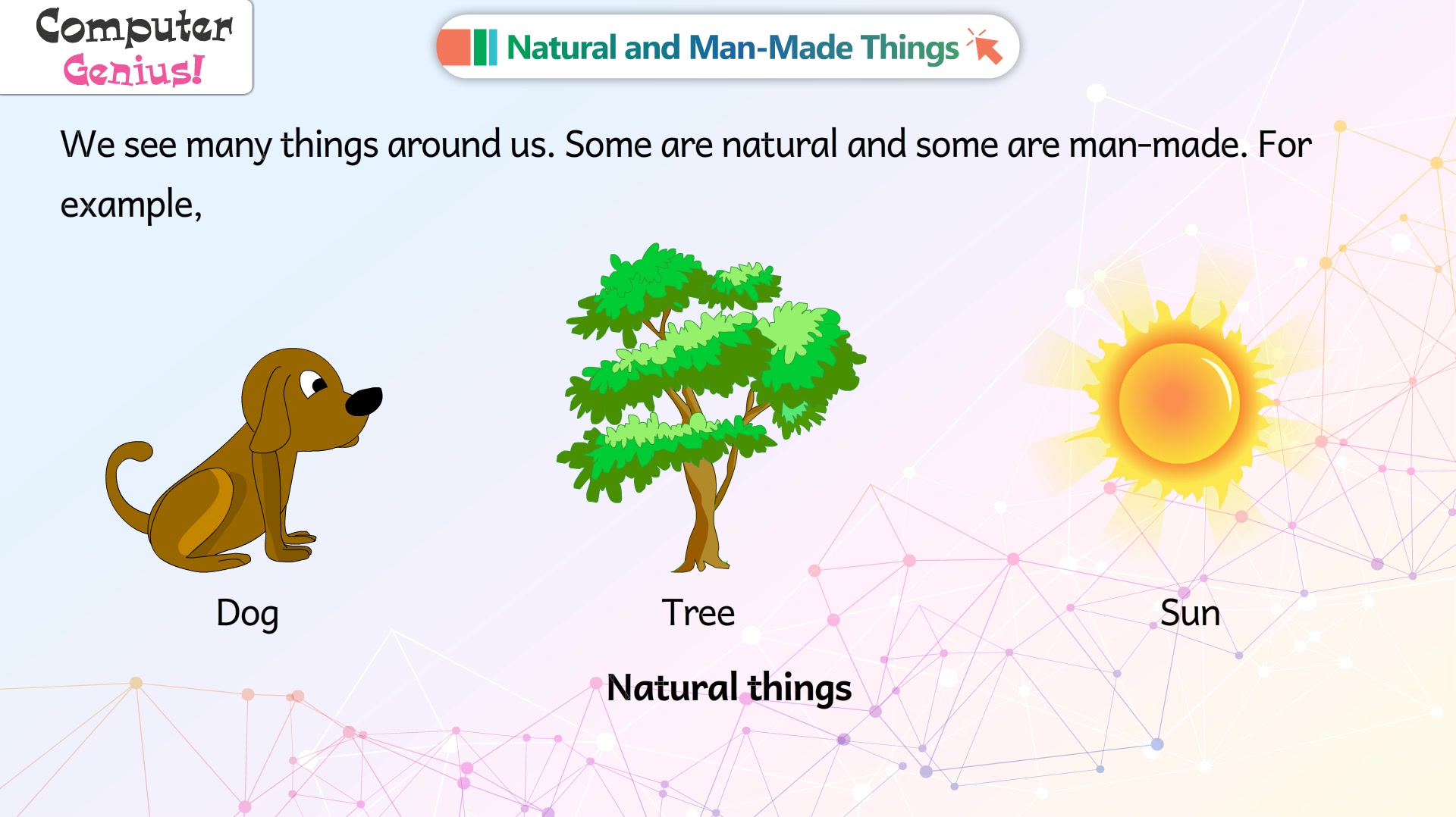 Computer
Genius!

Natural and Man-Made Things

We see many things around us. Some are natural and some are man-made. For example,

Dog

Tree

Sun

Natural things